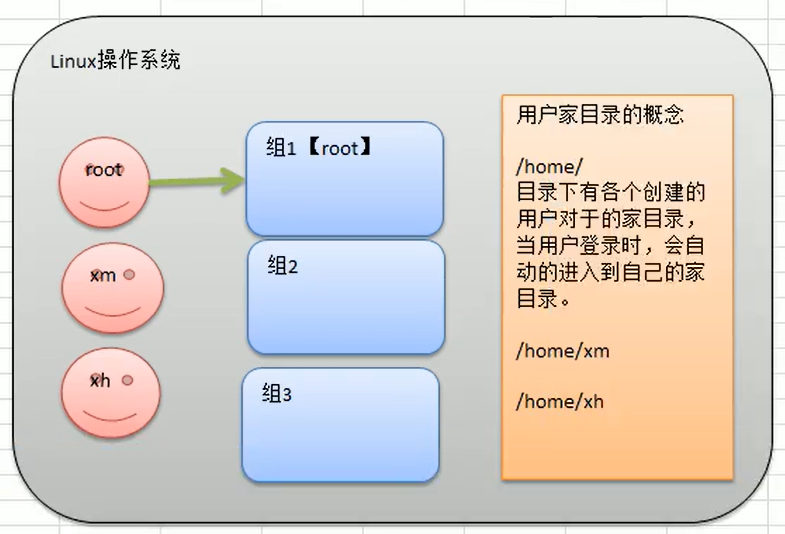 Linux操作系统

root

xm

xh

组1【root】

组2

组3

用户家目录的概念

/home/
目录下有各个创建的用户对于的家目录，当用户登录时，会自动的进入到自己的家目录。

/home/xm

/home/xh